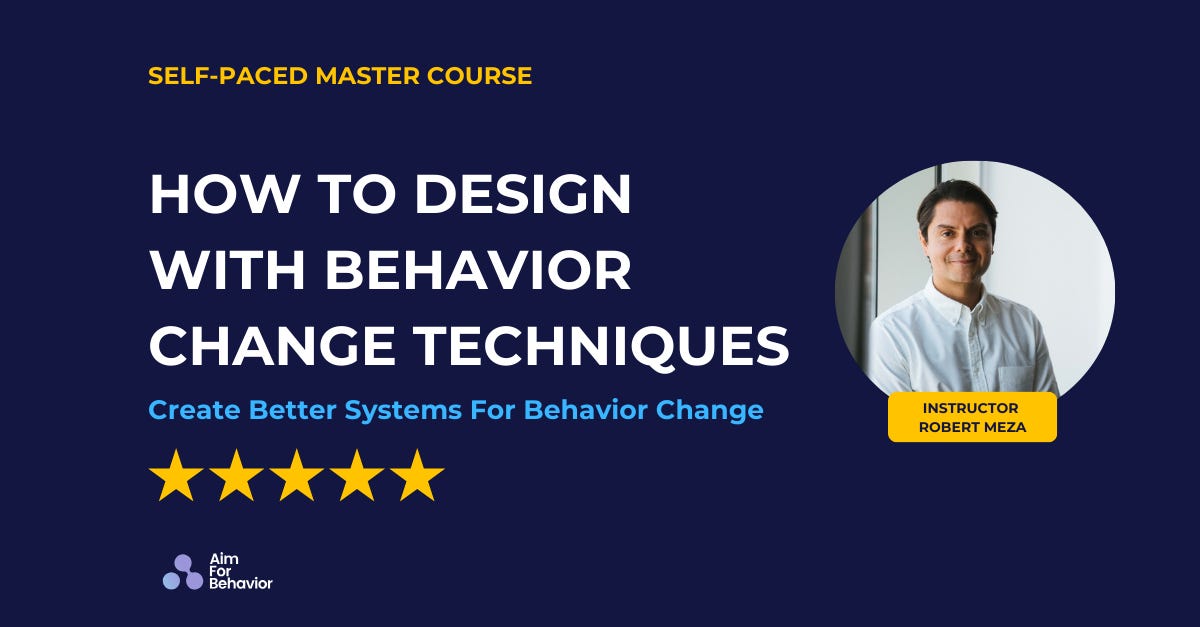 SELF-PACED MASTER COURSE

HOW TO DESIGN WITH BEHAVIOR CHANGE TECHNIQUES

Create Better Systems For Behavior Change

★★★★★

INSTRUCTOR
ROBERT MEZA

Aim For Behavior